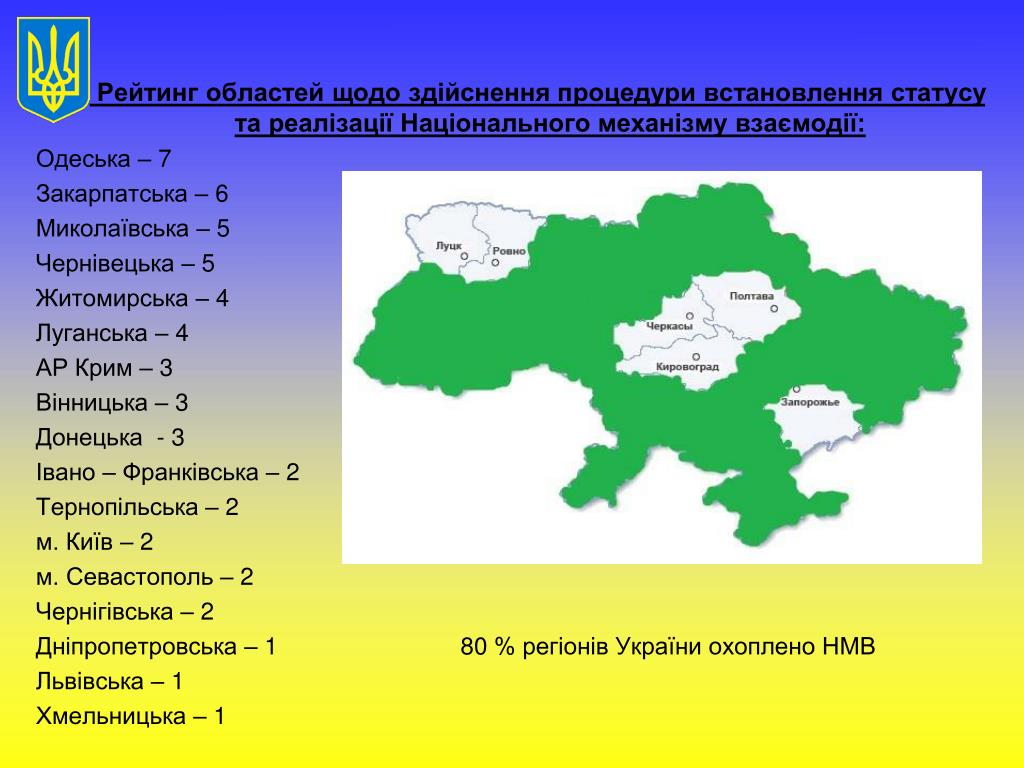 Рейтинг областей щодо здійснення процедури встановлення статусу та реалізації Національного механізму взаємодії:

Одеська – 7
Закарпатська – 6
Миколаївська – 5
Чернівецька – 5
Житомирська – 4
Луганська – 4
АР Крим – 3
Вінницька – 3
Донецька - 3
Івано – Франківська – 2
Тернопільська – 2
м. Київ – 2
м. Севастополь – 2
Чернігівська – 2
Дніпропетровська – 1
Львівська – 1
Хмельницька – 1

Луцк
Ровно
Полтава
Черкасы
Кировоград
Запорожье

80 % регіонів України охоплено НМВ